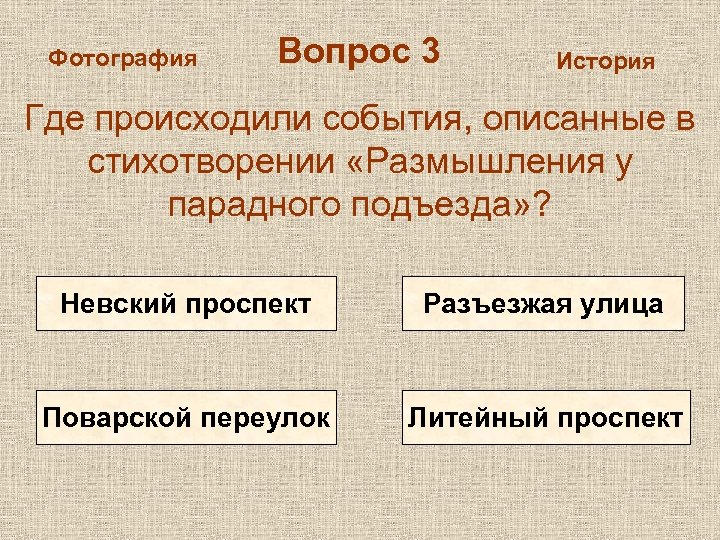 Фотография

Вопрос 3

История

Где происходили события, описанные в стихотворении «Размышления у парадного подъезда»?

Невский проспект

Разъезжая улица

Поварской переулок

Литейный проспект